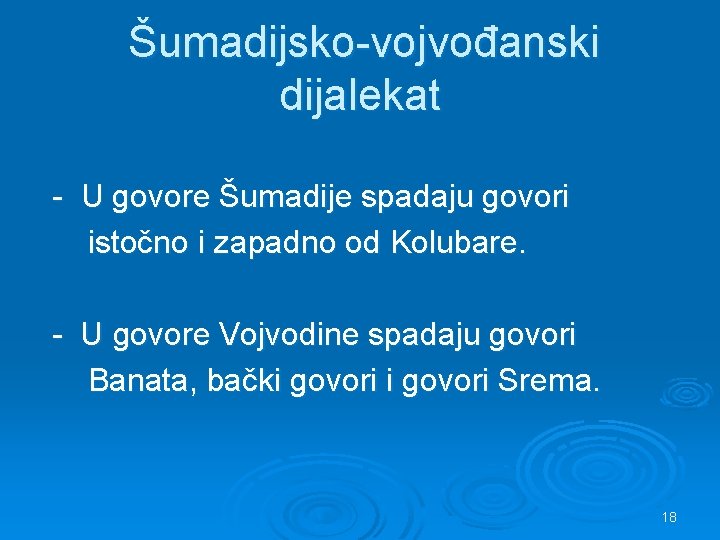 Šumadijsko-vojvođanski dijalekat

- U govore Šumadije spadaju govori istočno i zapadno od Kolubare.

- U govore Vojvodine spadaju govori Banata, bački govori i govori Srema.

18